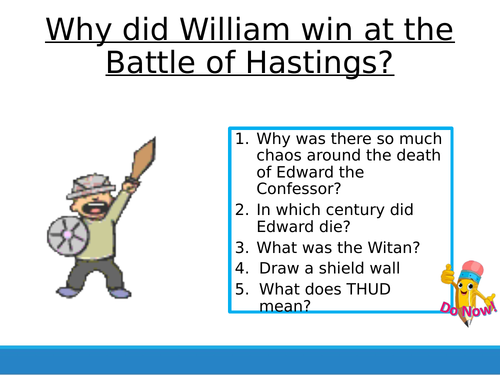 Why did William win at the Battle of Hastings?

1. Why was there so much chaos around the death of Edward the Confessor?
2. In which century did Edward die?
3. What was the Witan?
4. Draw a shield wall
5. What does THUD mean?

Do Now!